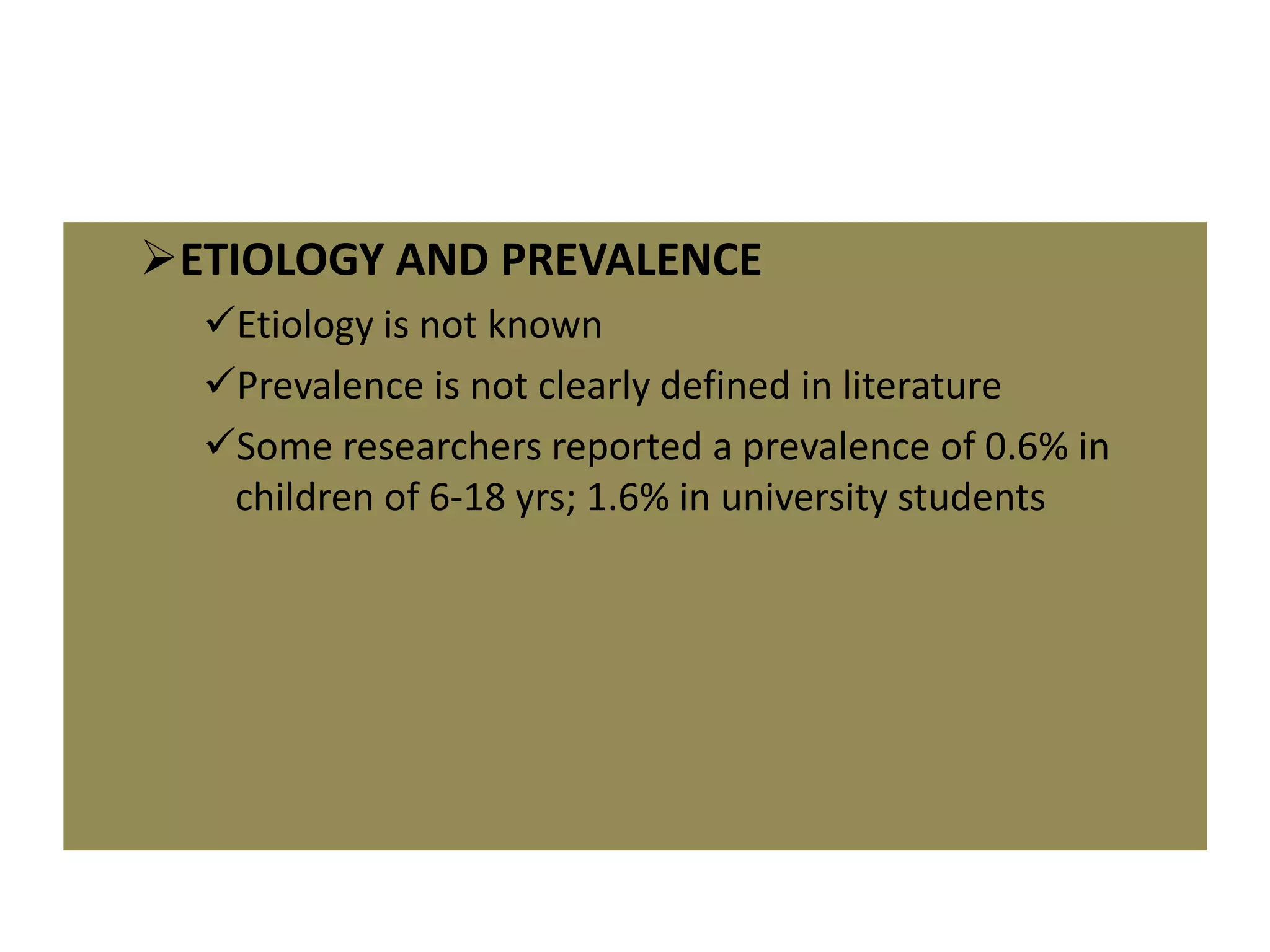 ➢ETIOLOGY AND PREVALENCE

✓Etiology is not known

✓Prevalence is not clearly defined in literature

✓Some researchers reported a prevalence of 0.6% in children of 6-18 yrs; 1.6% in university students